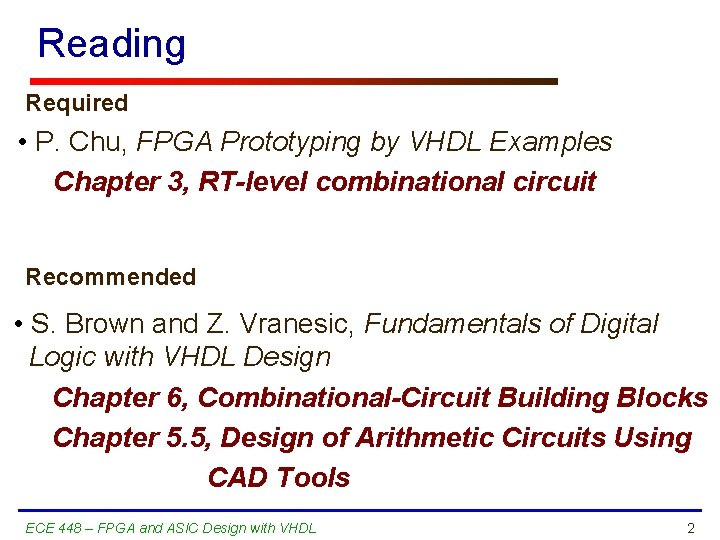 Reading

Required

• P. Chu, FPGA Prototyping by VHDL Examples

Chapter 3, RT-level combinational circuit

Recommended

• S. Brown and Z. Vranesic, Fundamentals of Digital Logic with VHDL Design

Chapter 6, Combinational-Circuit Building Blocks

Chapter 5.5, Design of Arithmetic Circuits Using CAD Tools

ECE 448 – FPGA and ASIC Design with VHDL

2